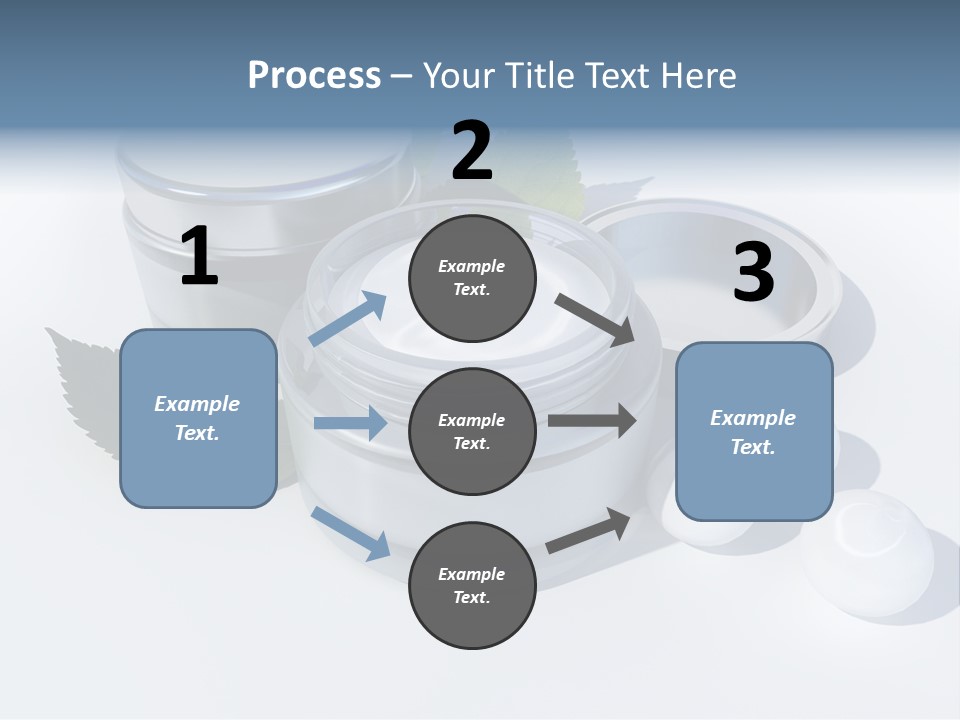 Process – Your Title Text Here

1

Example Text.

2

Example Text.

Example Text.

Example Text.

3

Example Text.